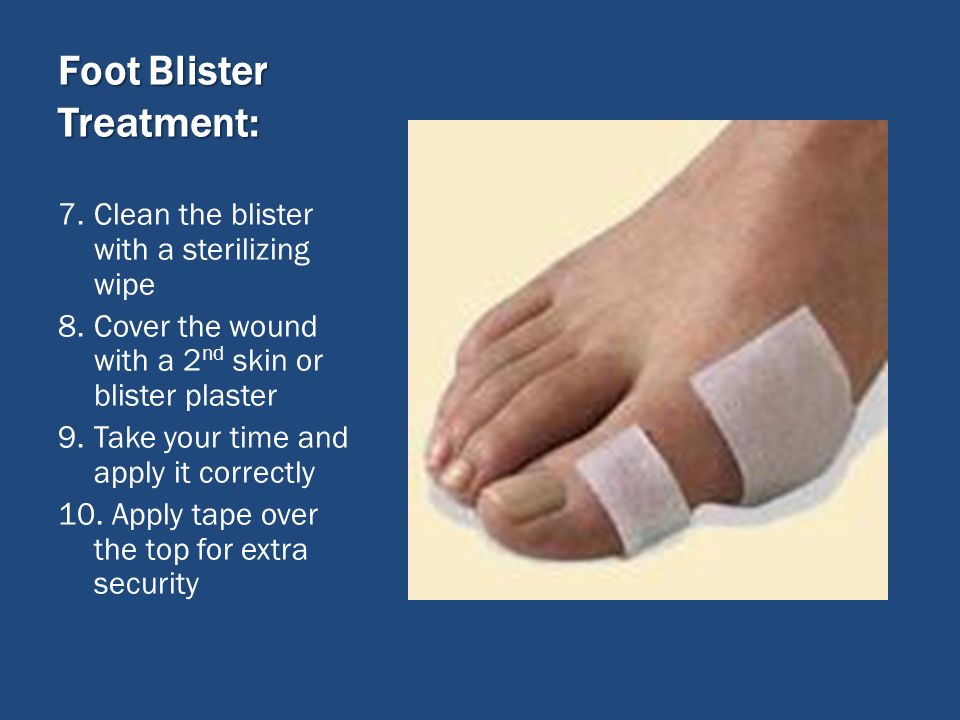 Foot Blister Treatment:

7. Clean the blister with a sterilizing wipe
8. Cover the wound with a 2$^{nd}$ skin or blister plaster
9. Take your time and apply it correctly
10. Apply tape over the top for extra security